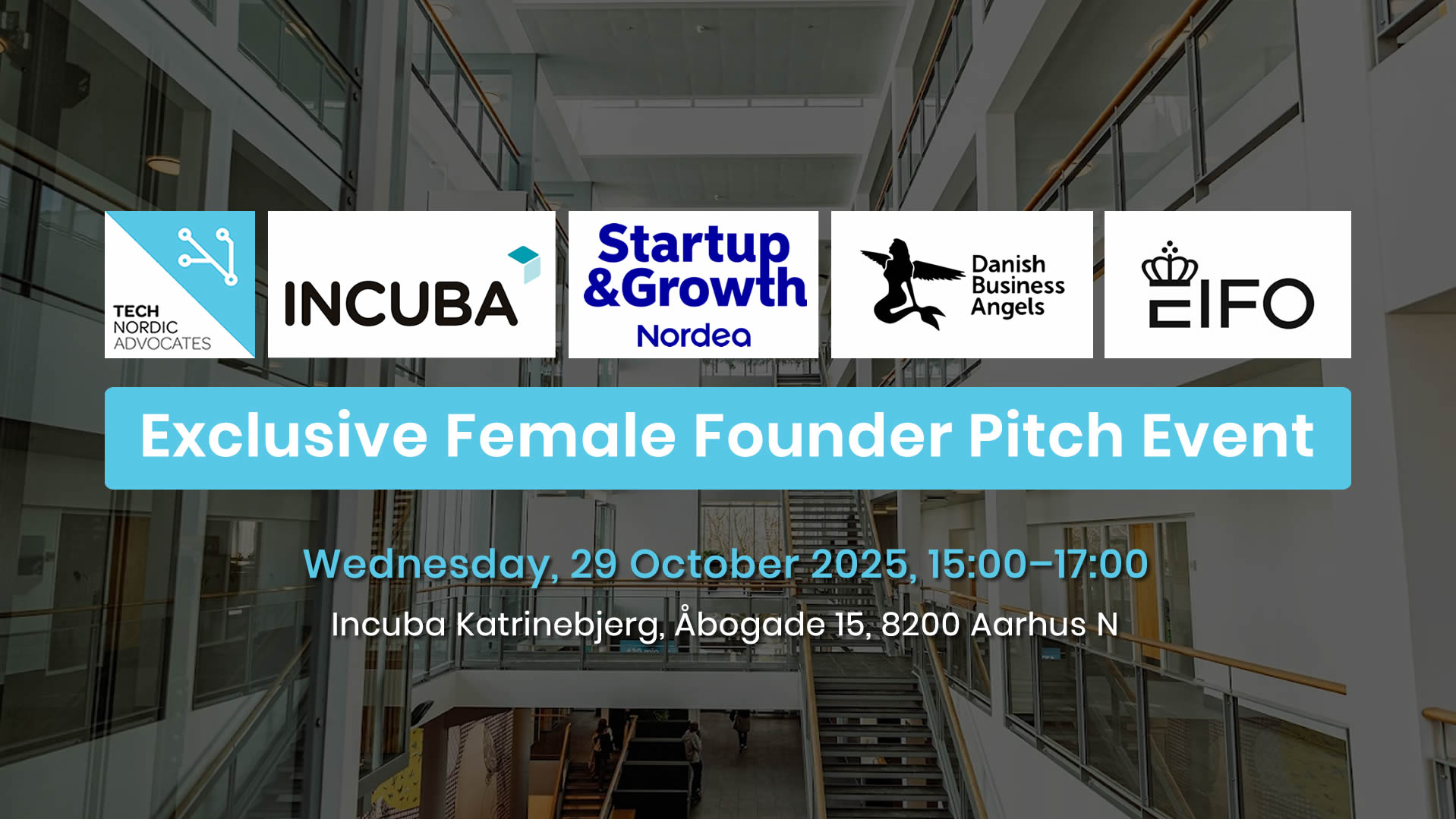 TECH
NORDIC
ADVOCATES

INCUBA

Startup
&Growth
Nordea

Danish
Business
Angels

EIFO

Exclusive Female Founder Pitch Event

Wednesday, 29 October 2025, 15:00–17:00

Incuba Katrinebjerg, Åbogade 15, 8200 Aarhus N